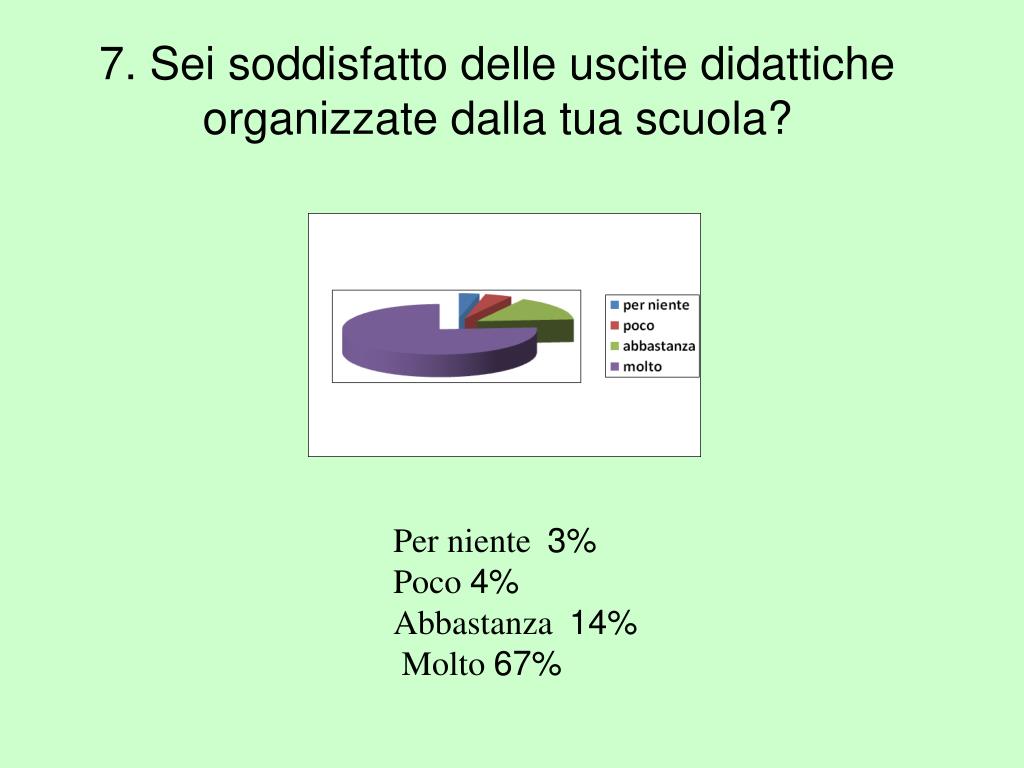 7. Sei soddisfatto delle uscite didattiche organizzate dalla tua scuola?

per niente
poco
abbastanza
molto

Per niente 3%
Poco 4%
Abbastanza 14%
Molto 67%